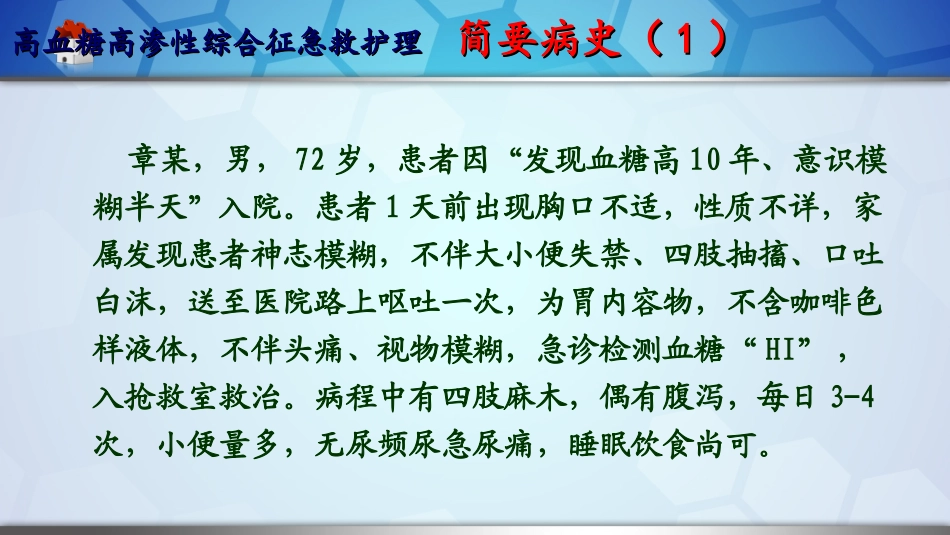 高血糖高渗性综合征急救护理　简要病史（1）

章某，男，72岁，患者因“发现血糖高10年、意识模糊半天”入院。患者1天前出现胸口不适，性质不详，家属发现患者神志模糊，不伴大小便失禁、四肢抽搐、口吐白沫，送至医院路上呕吐一次，为胃内容物，不含咖啡色样液体，不伴头痛、视物模糊，急诊检测血糖“HI”，入抢救室救治。病程中有四肢麻木，偶有腹泻，每日3-4次，小便量多，无尿频尿急尿痛，睡眠饮食尚可。